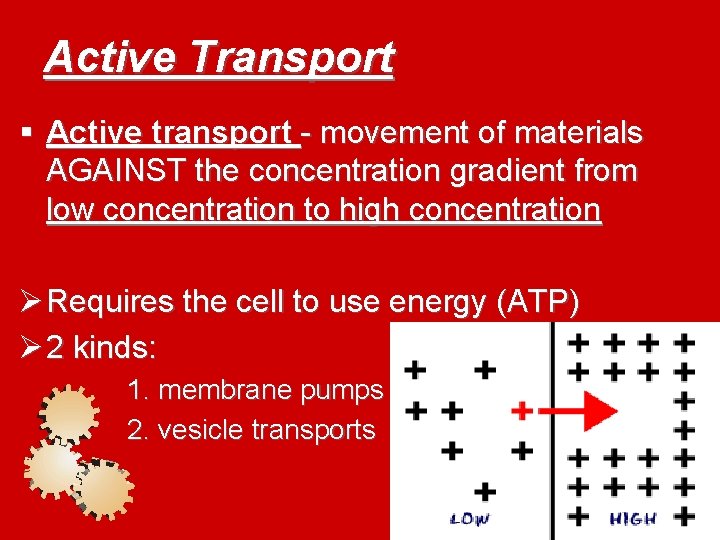 Active Transport

▪ Active transport - movement of materials AGAINST the concentration gradient from low concentration to high concentration

➢ Requires the cell to use energy (ATP)
➢ 2 kinds:
1. membrane pumps
2. vesicle transports

LOW
HIGH